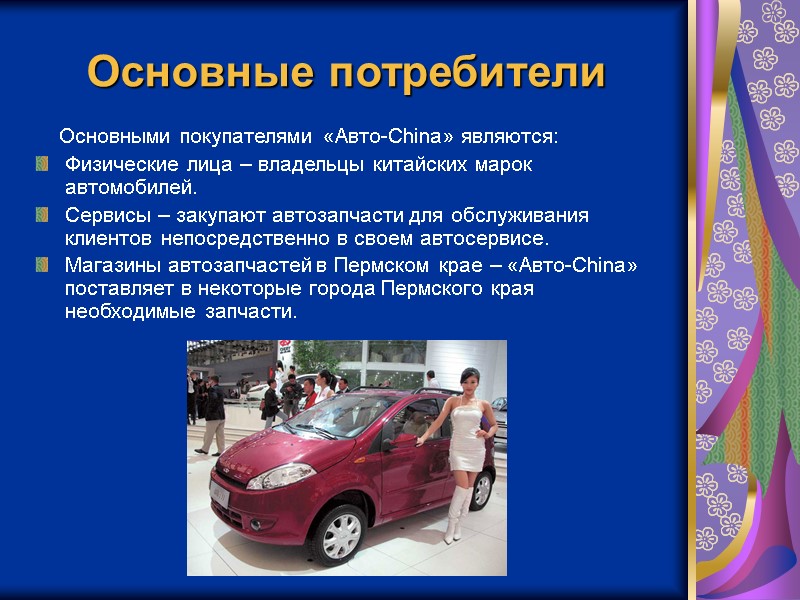 Основные потребители

Основными покупателями «Авто-China» являются:

Физические лица – владельцы китайских марок автомобилей.

Сервисы – закупают автозапчасти для обслуживания клиентов непосредственно в своем автосервисе.

Магазины автозапчастей в Пермском крае – «Авто-China» поставляет в некоторые города Пермского края необходимые запчасти.